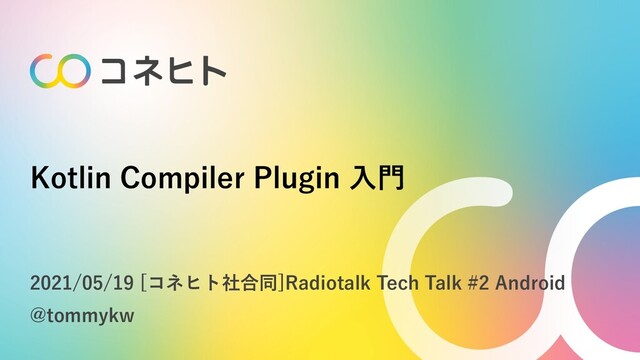 コネヒト

Kotlin Compiler Plugin 入門

2021/05/19 [コネヒト社合同]Radiotalk Tech Talk #2 Android
@tommykw